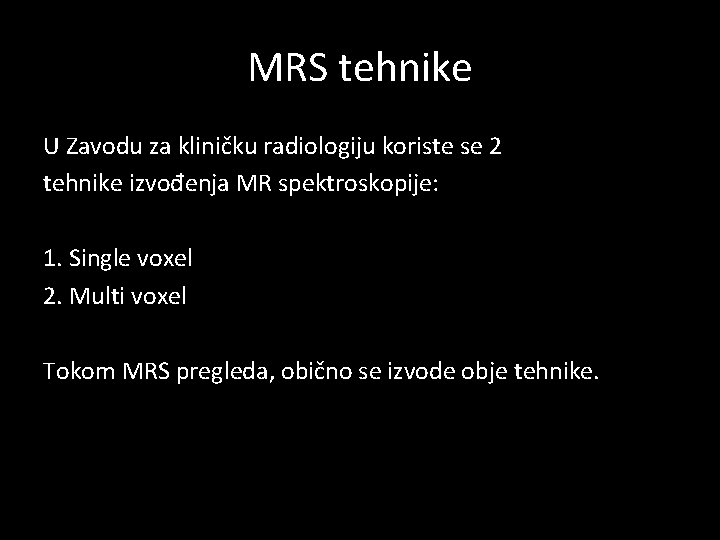 MRS tehnike

U Zavodu za kliničku radiologiju koriste se 2 tehnike izvođenja MR spektroskopije:

1. Single voxel
2. Multi voxel

Tokom MRS pregleda, obično se izvode obje tehnike.